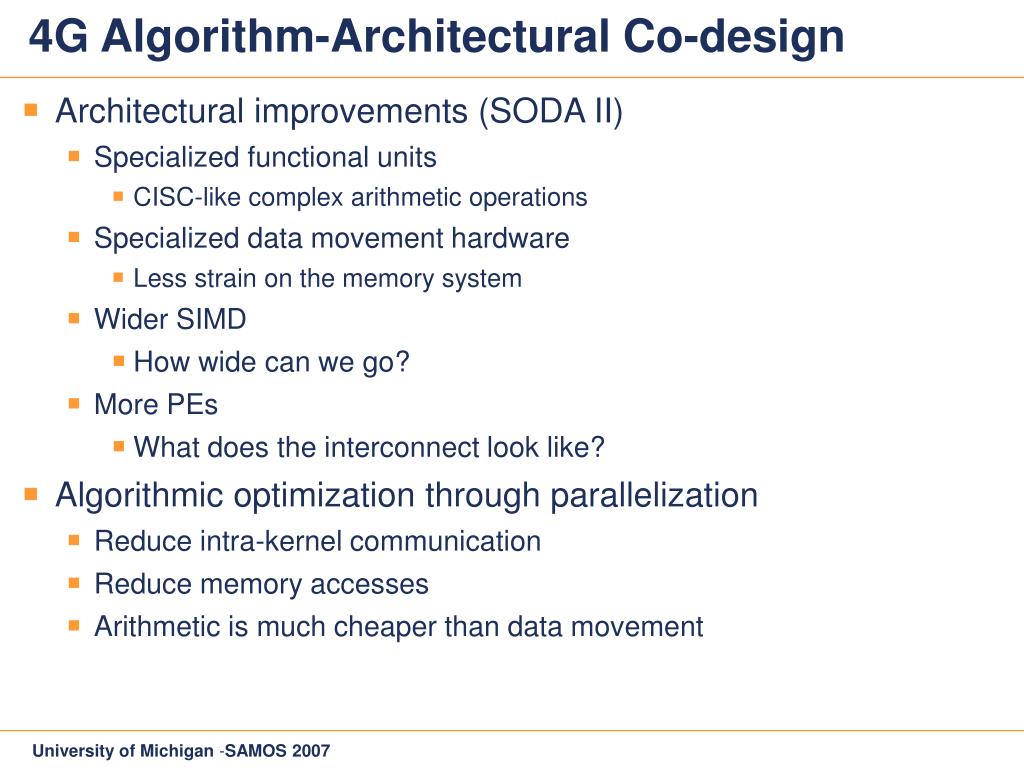 4G Algorithm-Architectural Co-design

Architectural improvements (SODA II)
Specialized functional units
CISC-like complex arithmetic operations
Specialized data movement hardware
Less strain on the memory system
Wider SIMD
How wide can we go?
More PEs
What does the interconnect look like?
Algorithmic optimization through parallelization
Reduce intra-kernel communication
Reduce memory accesses
Arithmetic is much cheaper than data movement

University of Michigan -SAMOS 2007